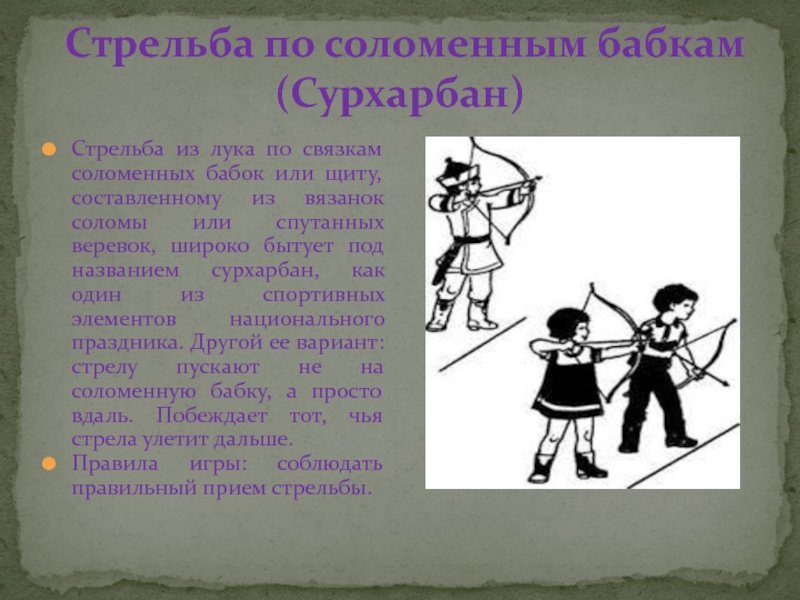 Стрельба по соломенным бабкам (Сурхарбан)

Стрельба из лука по связкам соломенных бабок или щиту, составленному из вязанок соломы или спутанных веревок, широко бытует под названием сурхарбан, как один из спортивных элементов национального праздника. Другой ее вариант: стрелу пускают не на соломенную бабку, а просто вдаль. Побеждает тот, чья стрела улетит дальше.

Правила игры: соблюдать правильный прием стрельбы.